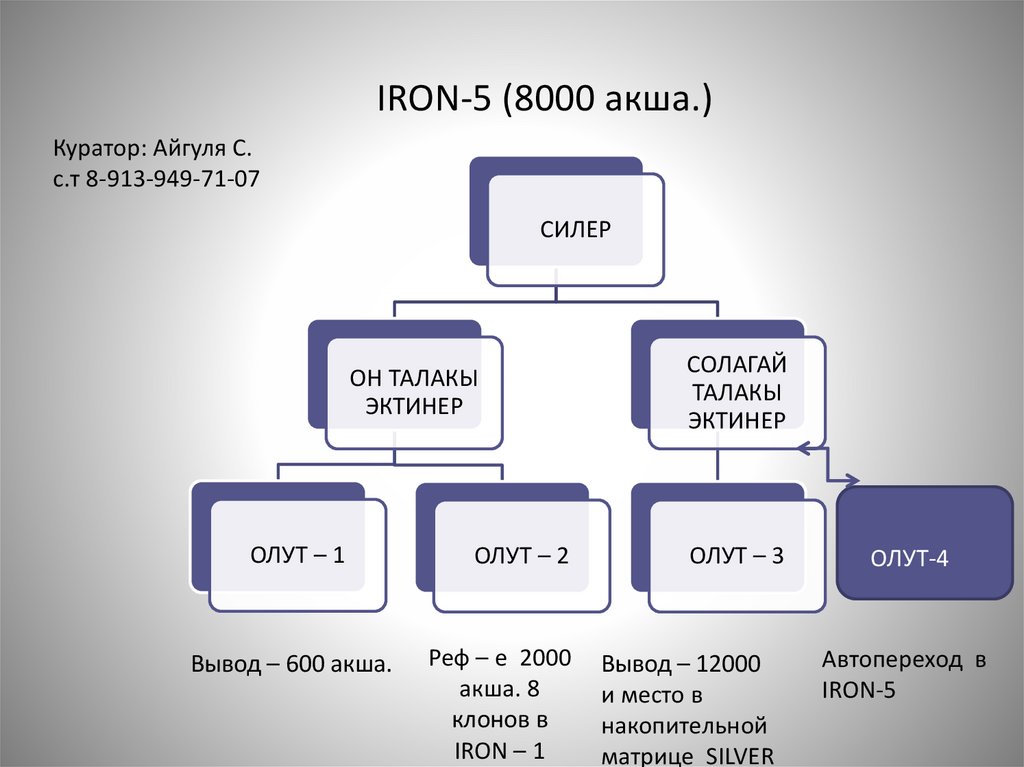 IRON-5 (8000 акша.)

Куратор: Айгуля С.
с.т 8-913-949-71-07

СИЛЕР

ОН ТАЛАКЫ ЭКТИНЕР

СОЛАГАЙ ТАЛАКЫ ЭКТИНЕР

ОЛУТ – 1

ОЛУТ – 2

ОЛУТ – 3

ОЛУТ-4

Вывод – 600 акша.

Реф – е 2000 акша. 8 клонов в IRON – 1

Вывод – 12000 и место в накопительной матрице SILVER

Автопереход в IRON-5